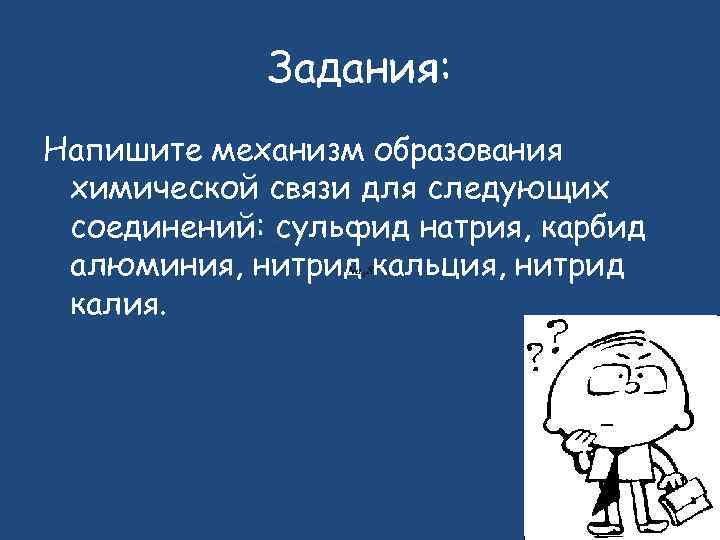 Задания:

Напишите механизм образования химической связи для следующих соединений: сульфид натрия, карбид алюминия, нитрид кальция, нитрид калия.

? ?